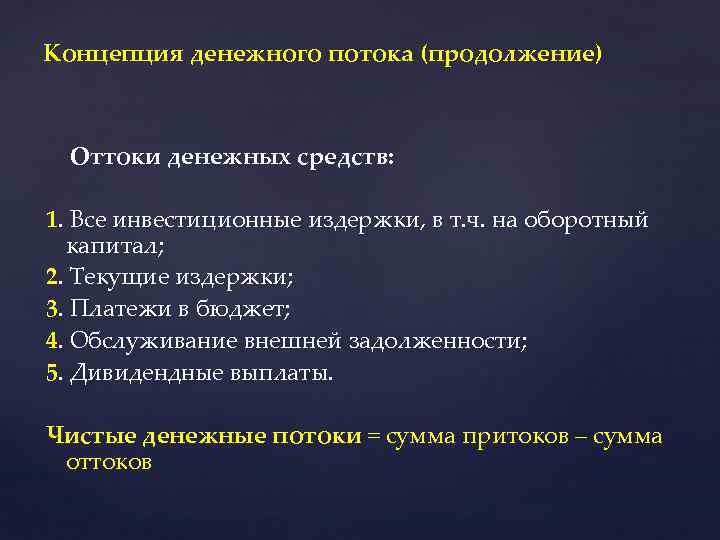 Концепция денежного потока (продолжение)

Оттоки денежных средств:

1. Все инвестиционные издержки, в т.ч. на оборотный капитал;
2. Текущие издержки;
3. Платежи в бюджет;
4. Обслуживание внешней задолженности;
5. Дивидендные выплаты.

Чистые денежные потоки = сумма притоков – сумма оттоков